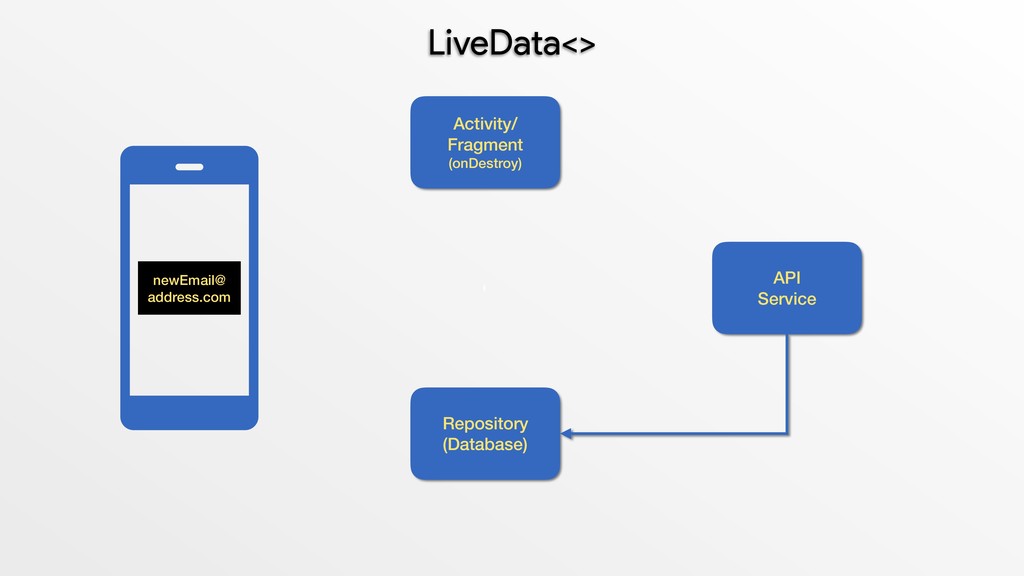 LiveData<>

newEmail@
address.com

Activity/
Fragment
(onDestroy)

API
Service

Repository
(Database)